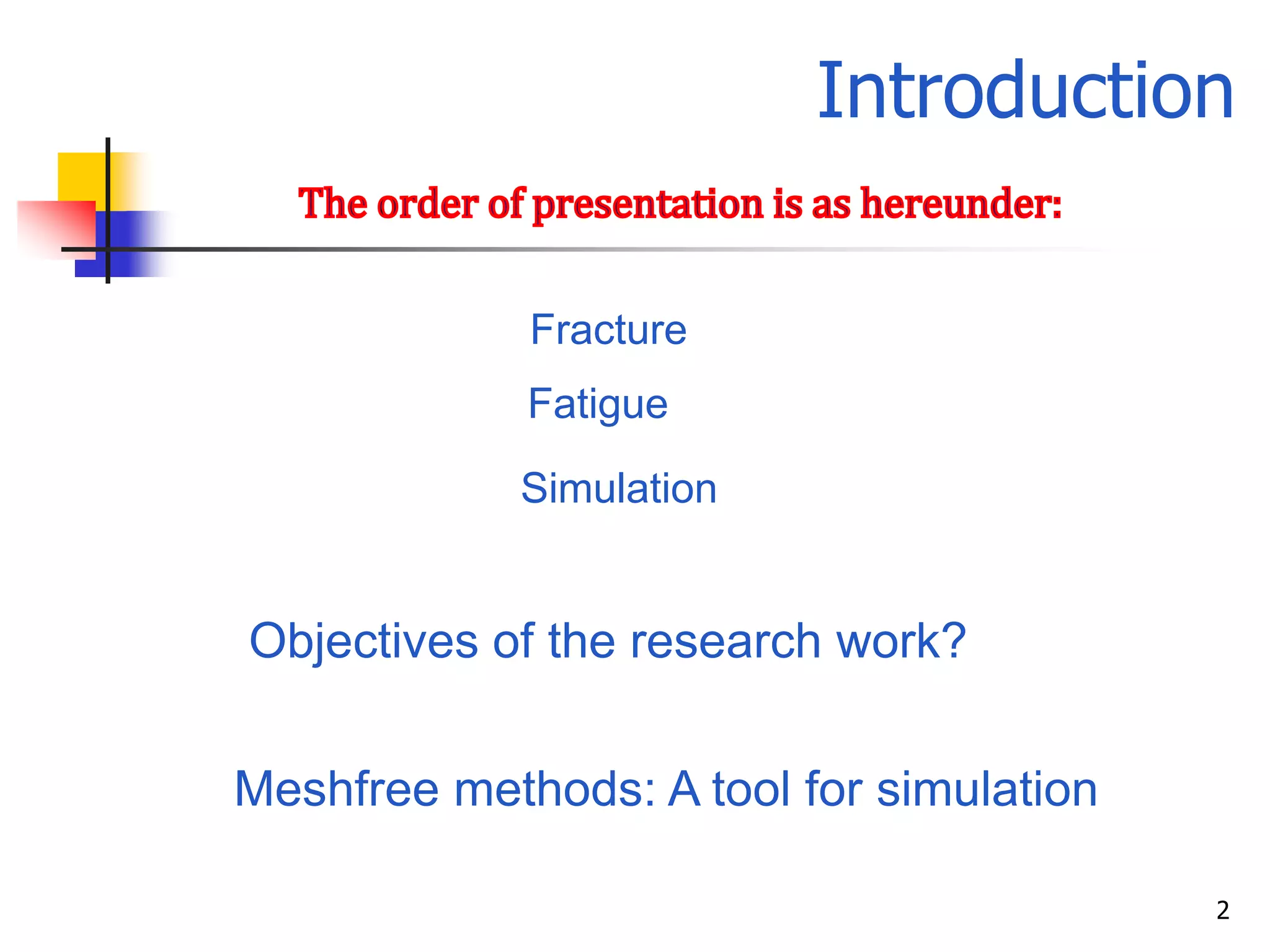 Introduction

The order of presentation is as hereunder:

Fracture

Fatigue

Simulation

Objectives of the research work?

Meshfree methods: A tool for simulation

2